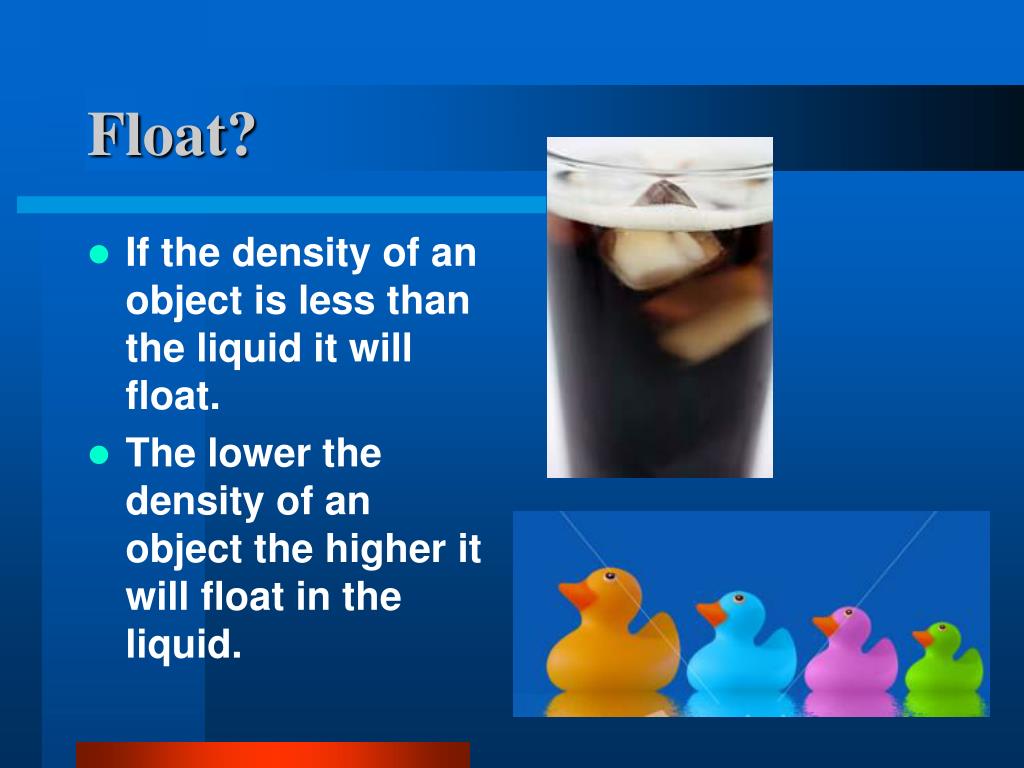 Float?

- If the density of an object is less than the liquid it will float.
- The lower the density of an object the higher it will float in the liquid.